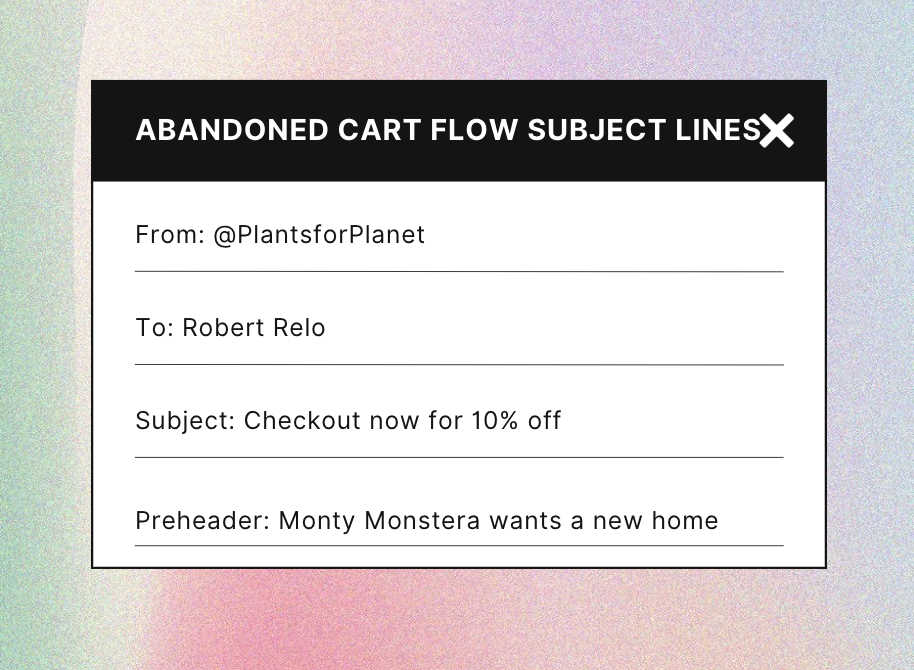 ABANDONED CART FLOW SUBJECT LINES

From: @PlantsforPlanet

To: Robert Relo

Subject: Checkout now for 10% off

Preheader: Monty Monstera wants a new home